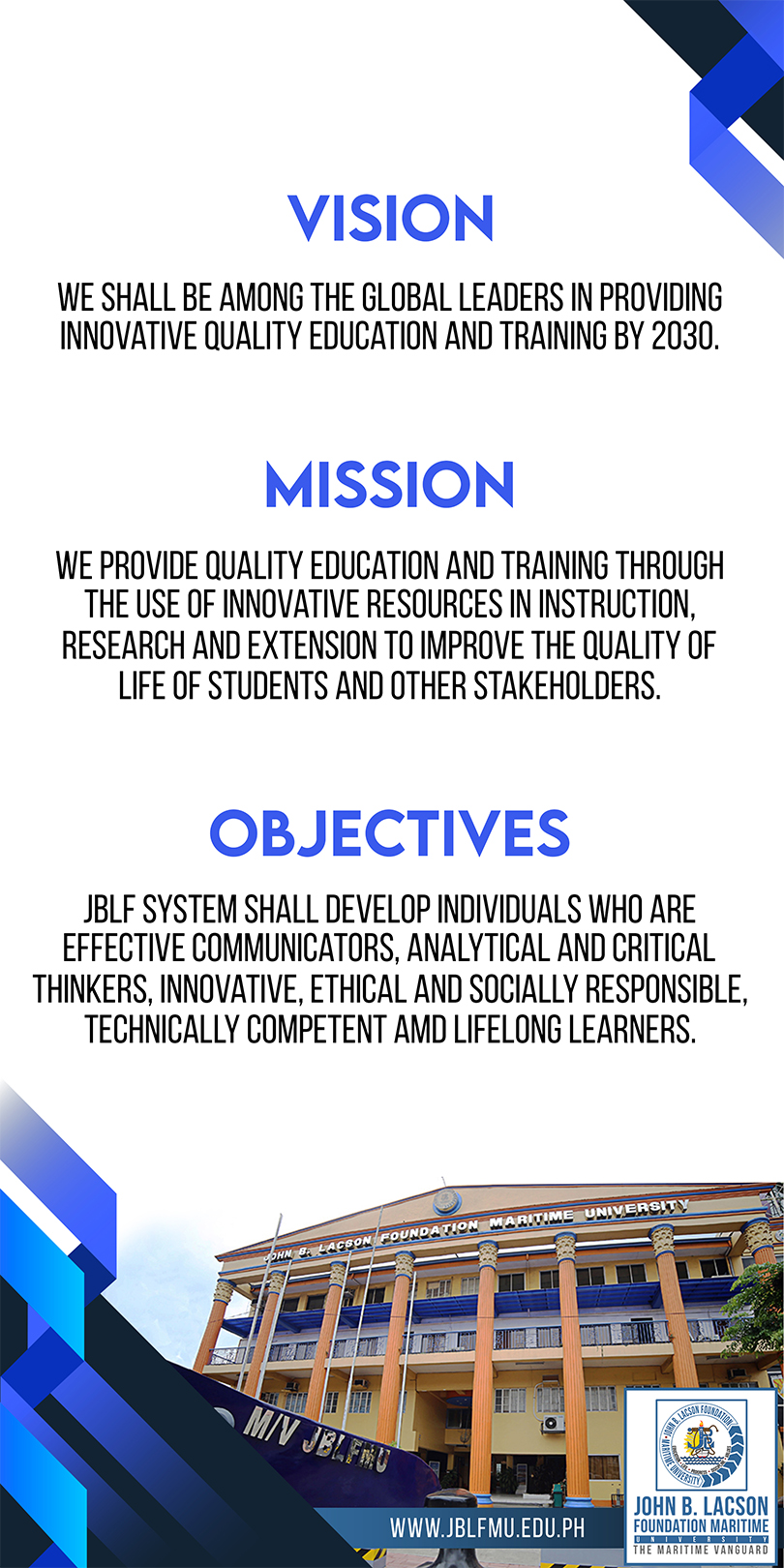 VISION

WE SHALL BE AMONG THE GLOBAL LEADERS IN PROVIDING INNOVATIVE QUALITY EDUCATION AND TRAINING BY 2030.

MISSION

WE PROVIDE QUALITY EDUCATION AND TRAINING THROUGH THE USE OF INNOVATIVE RESOURCES IN INSTRUCTION, RESEARCH AND EXTENSION TO IMPROVE THE QUALITY OF LIFE OF STUDENTS AND OTHER STAKEHOLDERS.

OBJECTIVES

JBLF SYSTEM SHALL DEVELOP INDIVIDUALS WHO ARE EFFECTIVE COMMUNICATORS, ANALYTICAL AND CRITICAL THINKERS, INNOVATIVE, ETHICAL AND SOCIALLY RESPONSIBLE, TECHNICALLY COMPETENT AMD LIFELONG LEARNERS.

JOHN B. LACSON FOUNDATION MARITIME UNIVERSITY

M/V JBLFMU

WWW.JBLFMU.EDU.PH

JOHN B. LACSON FOUNDATION MARITIME UNIVERSITY

JOHN B. LACSON FOUNDATION MARITIME UNIVERSITY
THE MARITIME VANGUARD